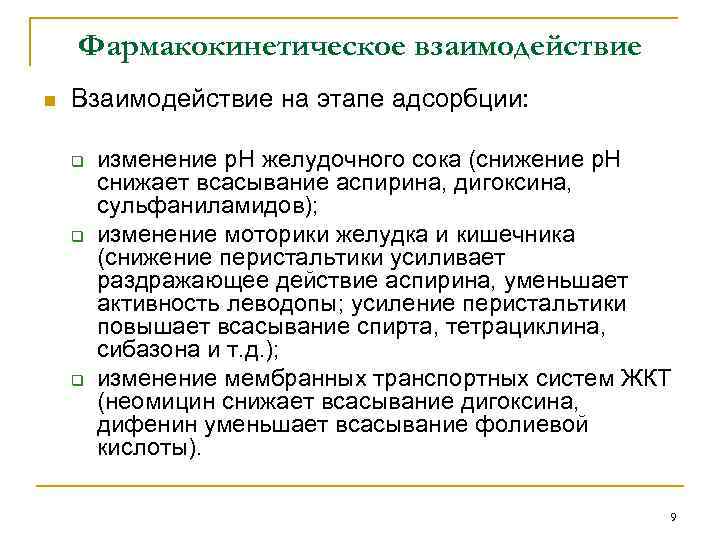 Фармакокинетическое взаимодействие

Взаимодействие на этапе адсорбции:

изменение рН желудочного сока (снижение рН снижает всасывание аспирина, дигоксина, сульфаниламидов);

изменение моторики желудка и кишечника (снижение перистальтики усиливает раздражающее действие аспирина, уменьшает активность леводопы; усиление перистальтики повышает всасывание спирта, тетрациклина, сибазона и т.д.);

изменение мембранных транспортных систем ЖКТ (неомицин снижает всасывание дигоксина, дифенин уменьшает всасывание фолиевой кислоты).

9